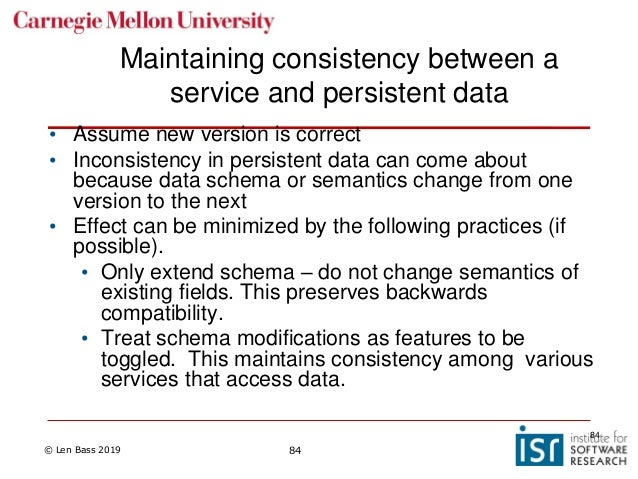 Carnegie Mellon University

Maintaining consistency between a service and persistent data

• Assume new version is correct
• Inconsistency in persistent data can come about because data schema or semantics change from one version to the next
• Effect can be minimized by the following practices (if possible).
  • Only extend schema – do not change semantics of existing fields. This preserves backwards compatibility.
  • Treat schema modifications as features to be toggled. This maintains consistency among various services that access data.

© Len Bass 2019

84

84

isr institute for SOFTWARE RESEARCH